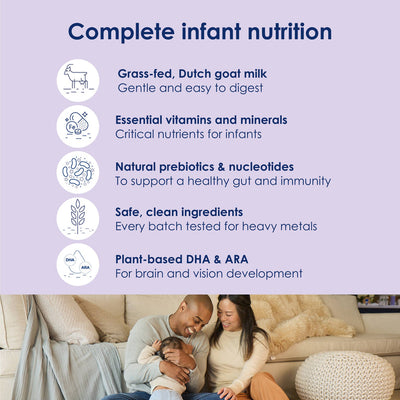 Complete infant nutrition

Grass-fed, Dutch goat milk
Gentle and easy to digest

Fe

Essential vitamins and minerals
Critical nutrients for infants

Natural prebiotics & nucleotides
To support a healthy gut and immunity

Safe, clean ingredients
Every batch tested for heavy metals

DHA ARA

Plant-based DHA & ARA
For brain and vision development